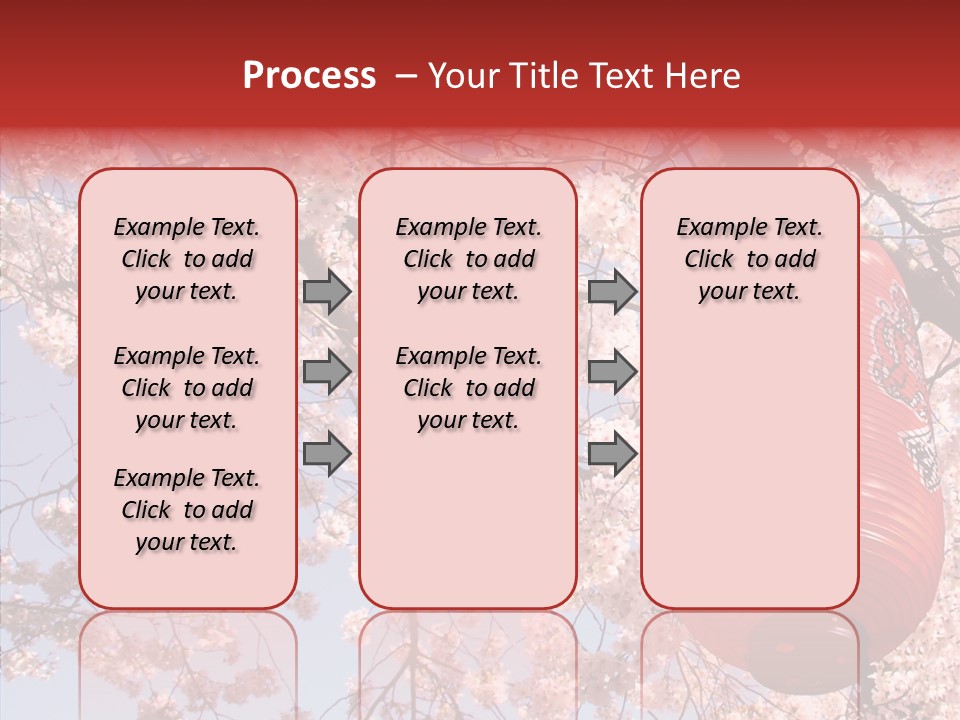 Process – Your Title Text Here

Example Text. Click to add your text.

Example Text. Click to add your text.

Example Text. Click to add your text.

Example Text. Click to add your text.

Example Text. Click to add your text.

Example Text. Click to add your text.